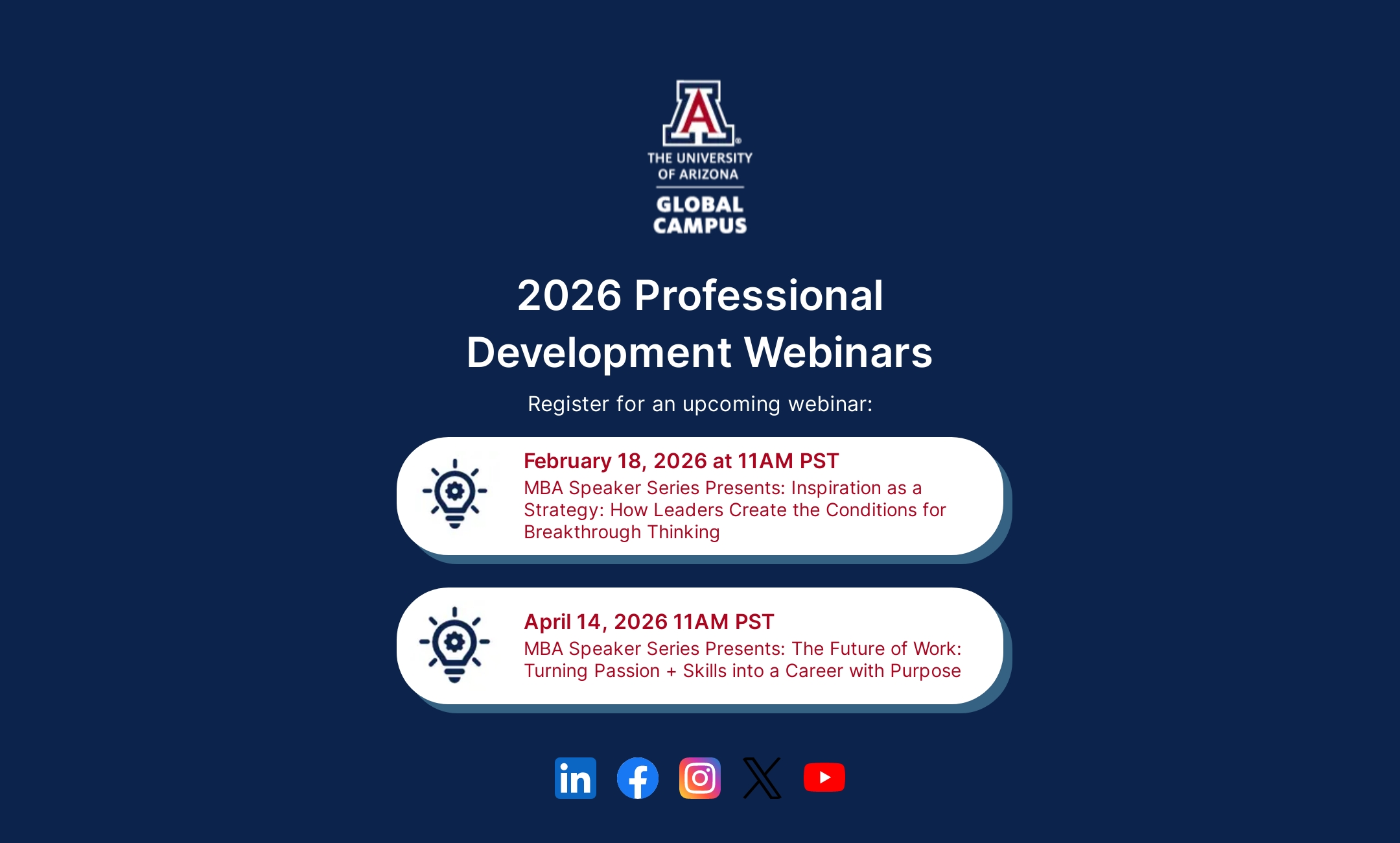 A

THE UNIVERSITY OF ARIZONA

GLOBAL CAMPUS

2026 Professional Development Webinars

Register for an upcoming webinar:

February 18, 2026 at 11AM PST
MBA Speaker Series Presents: Inspiration as a Strategy: How Leaders Create the Conditions for Breakthrough Thinking

April 14, 2026 11AM PST
MBA Speaker Series Presents: The Future of Work: Turning Passion + Skills into a Career with Purpose

in